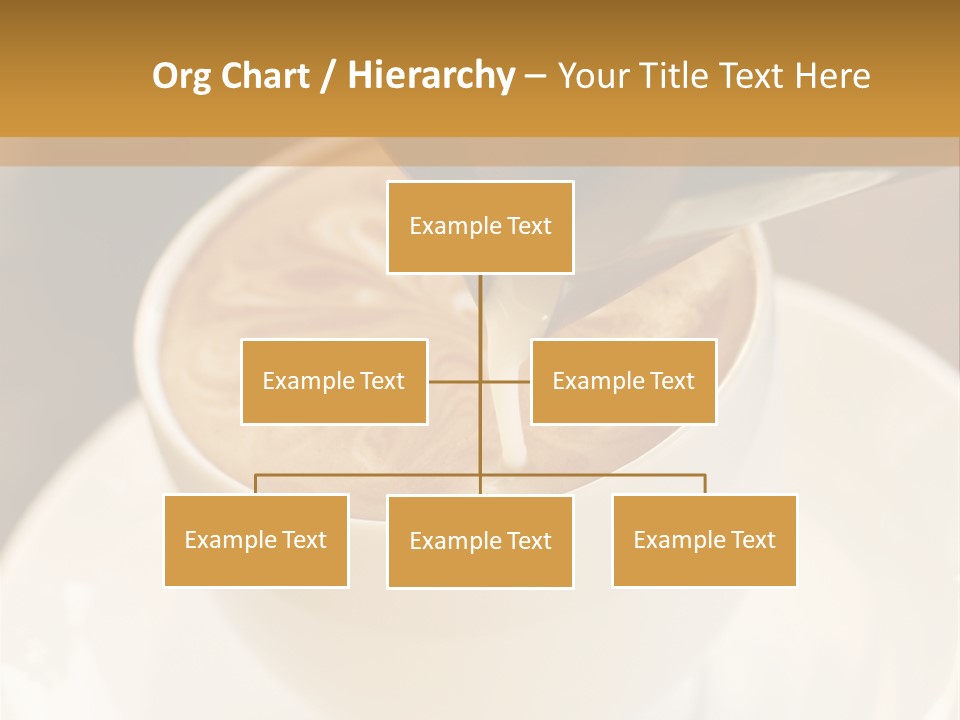 Org Chart / Hierarchy – Your Title Text Here

Example Text

Example Text

Example Text

Example Text

Example Text

Example Text